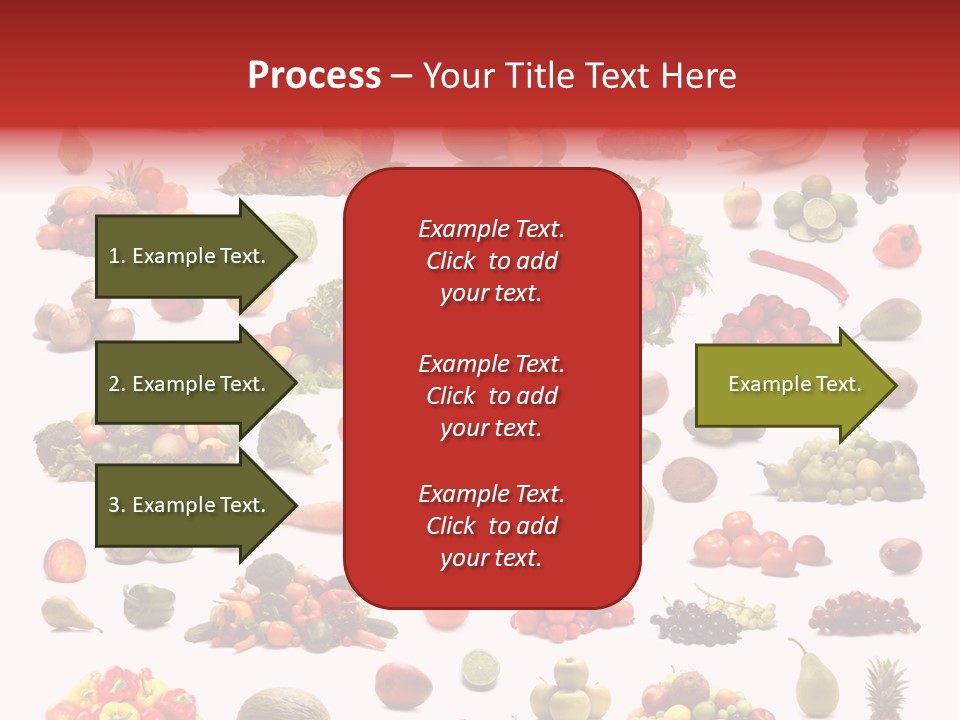 Process – Your Title Text Here

1. Example Text.

2. Example Text.

3. Example Text.

Example Text. Click to add your text.

Example Text. Click to add your text.

Example Text. Click to add your text.

Example Text.